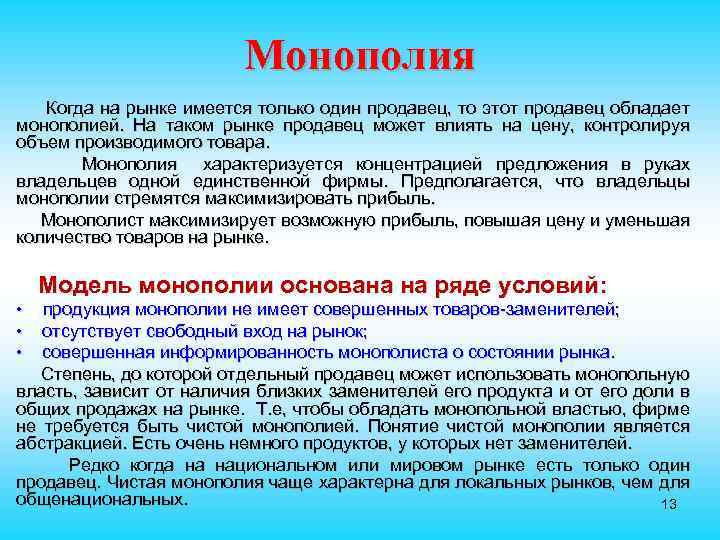 Монополия

Когда на рынке имеется только один продавец, то этот продавец обладает монополией. На таком рынке продавец может влиять на цену, контролируя объем производимого товара.

Монополия характеризуется концентрацией предложения в руках владельцев одной единственной фирмы. Предполагается, что владельцы монополии стремятся максимизировать прибыль.

Монополист максимизирует возможную прибыль, повышая цену и уменьшая количество товаров на рынке.

Модель монополии основана на ряде условий:
• продукция монополии не имеет совершенных товаров-заменителей;
• отсутствует свободный вход на рынок;
• совершенная информированность монополиста о состоянии рынка.

Степень, до которой отдельный продавец может использовать монопольную власть, зависит от наличия близких заменителей его продукта и от его доли в общих продажах на рынке. Т.е, чтобы обладать монопольной властью, фирме не требуется быть чистой монополией. Понятие чистой монополии является абстракцией. Есть очень немного продуктов, у которых нет заменителей.

Редко когда на национальном или мировом рынке есть только один продавец. Чистая монополия чаще характерна для локальных рынков, чем для общенациональных.

13